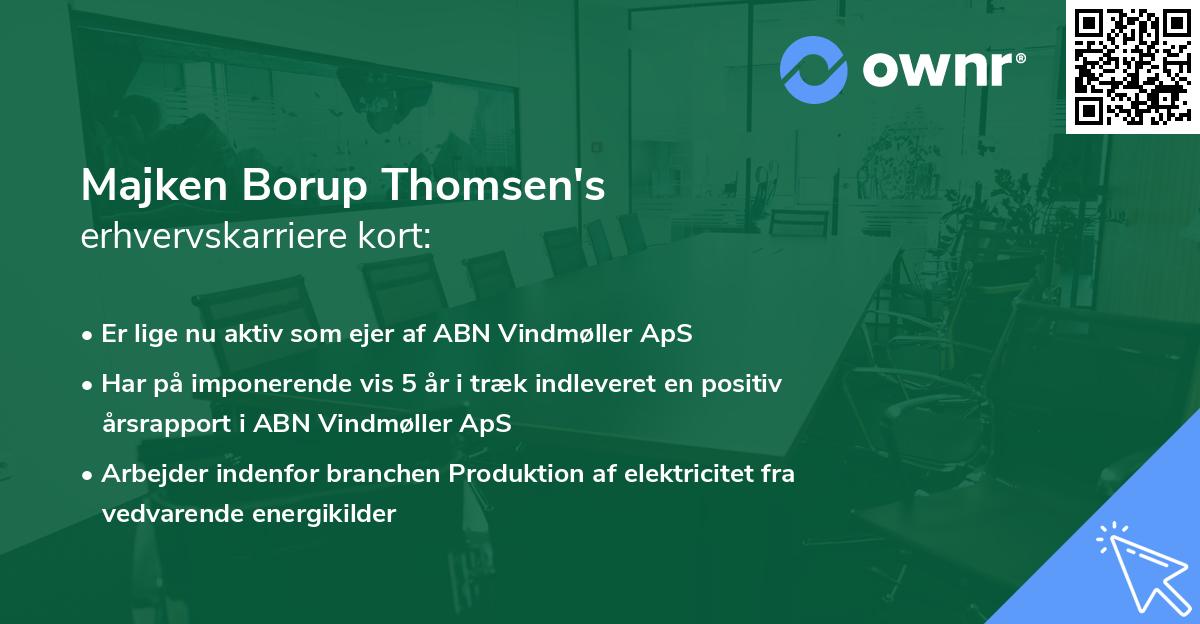 ownr®

Majken Borup Thomsen's
erhvervskarriere kort:

• Er lige nu aktiv som ejer af ABN Vindmøller ApS
• Har på imponerende vis 5 år i træk indleveret en positiv årsrapport i ABN Vindmøller ApS
• Arbejder indenfor branchen Produktion af elektricitet fra vedvarende energikilder